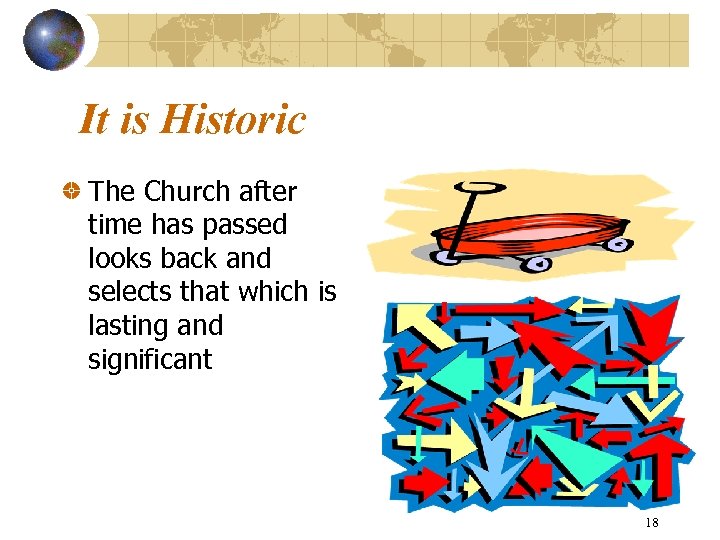 It is Historic

The Church after time has passed looks back and selects that which is lasting and significant

18